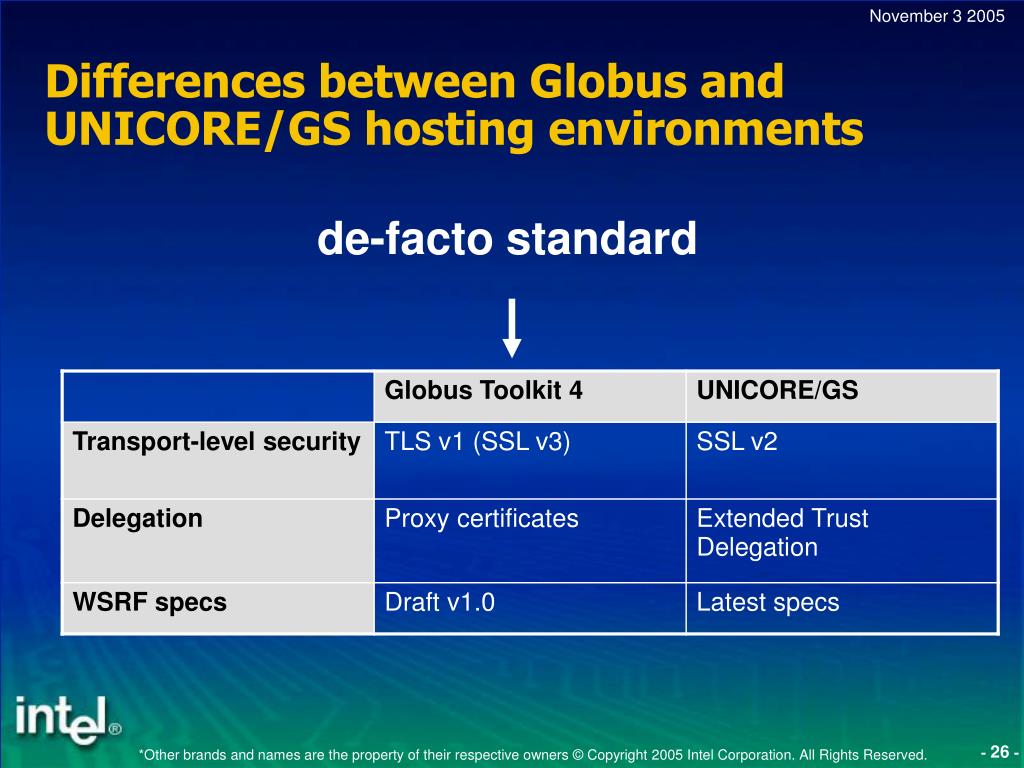 November 3 2005

Differences between Globus and UNICORE/GS hosting environments

de-facto standard

| | Globus Toolkit 4 | UNICORE/GS |
|---|---|---|
| Transport-level security | TLS v1 (SSL v3) | SSL v2 |
| Delegation | Proxy certificates | Extended Trust Delegation |
| WSRF specs | Draft v1.0 | Latest specs |

intel®

*Other brands and names are the property of their respective owners © Copyright 2005 Intel Corporation. All Rights Reserved.

- 26 -